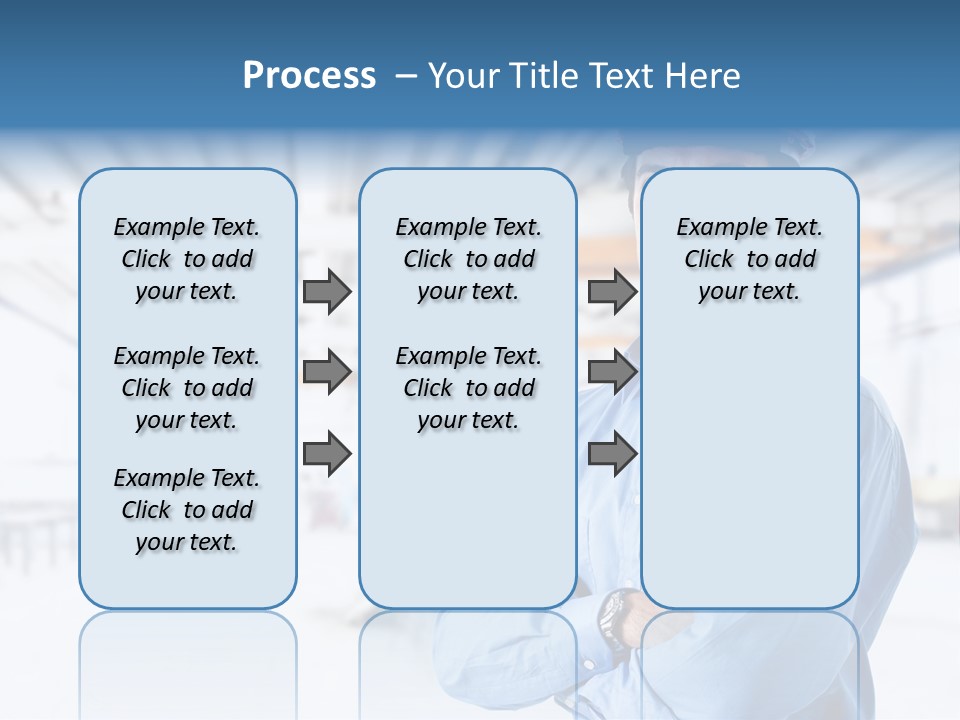 Process – Your Title Text Here

Example Text. Click to add your text.

Example Text. Click to add your text.

Example Text. Click to add your text.

Example Text. Click to add your text.

Example Text. Click to add your text.

Example Text. Click to add your text.